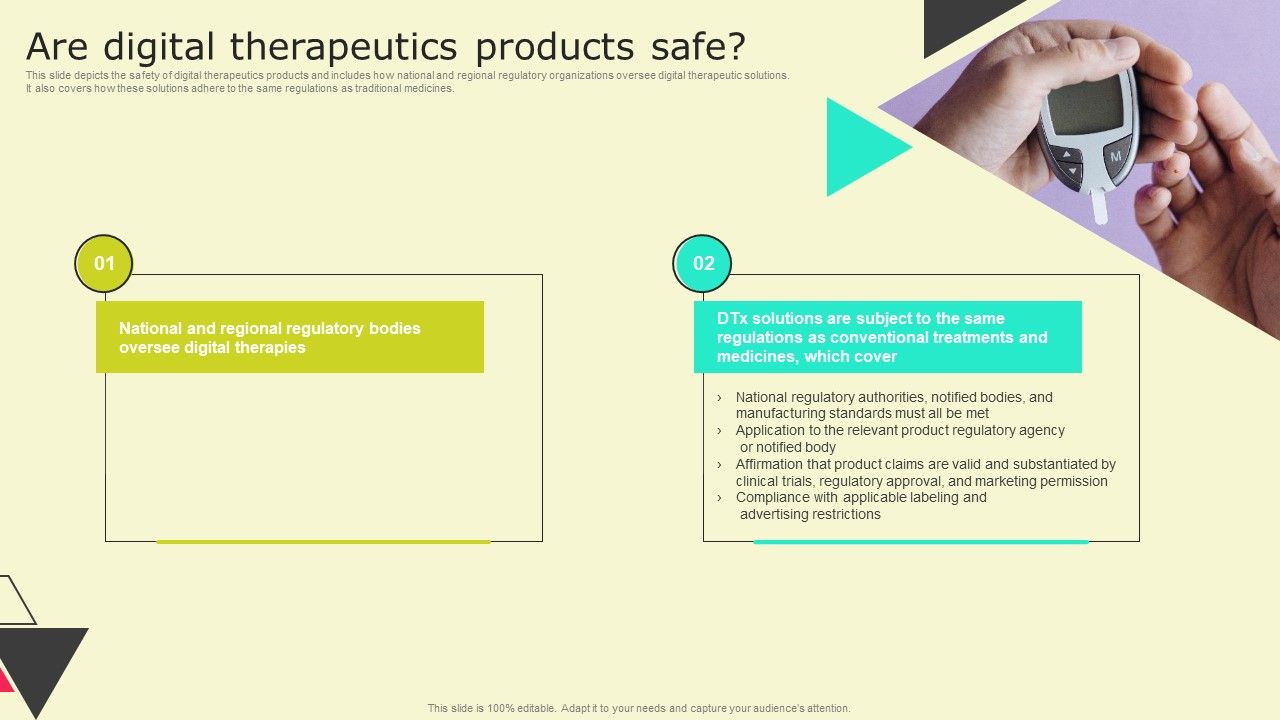 Are digital therapeutics products safe?

This slide depicts the safety of digital therapeutics products and includes how national and regional regulatory organizations oversee digital therapeutic solutions. It also covers how these solutions adhere to the same regulations as traditional medicines.

M

01

National and regional regulatory bodies oversee digital therapies

02

DTx solutions are subject to the same regulations as conventional treatments and medicines, which cover

› National regulatory authorities, notified bodies, and manufacturing standards must all be met
› Application to the relevant product regulatory agency or notified body
› Affirmation that product claims are valid and substantiated by clinical trials, regulatory approval, and marketing permission
› Compliance with applicable labeling and advertising restrictions

This slide is 100% editable. Adapt it to your needs and capture your audience's attention.